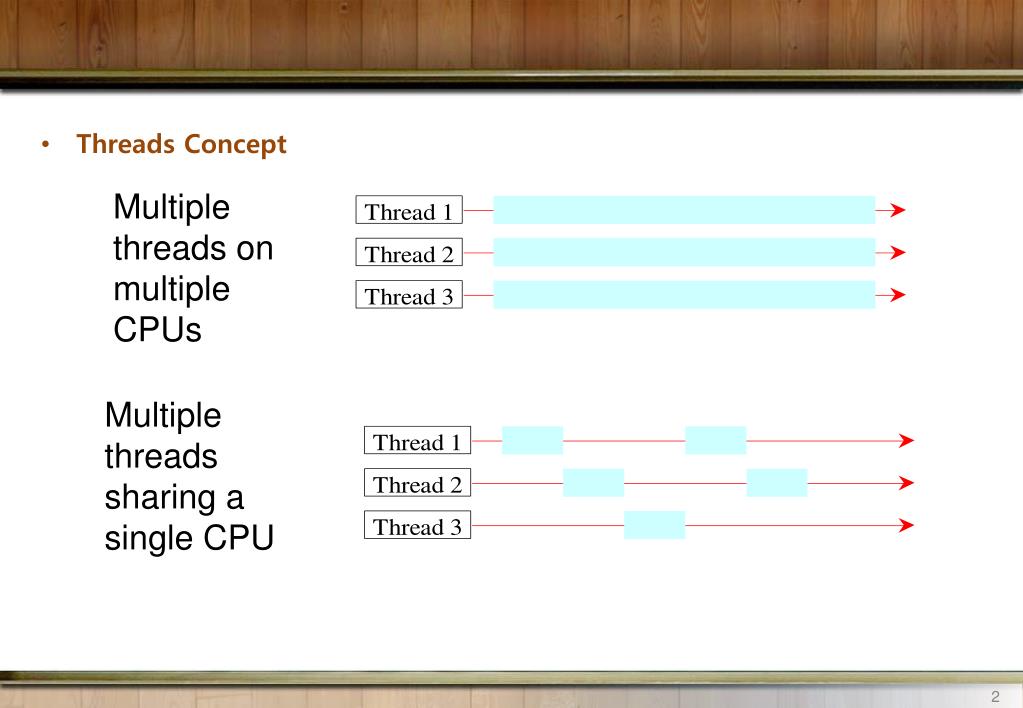 • Threads Concept

Multiple threads on multiple CPUs

Thread 1
Thread 2
Thread 3

Multiple threads sharing a single CPU

Thread 1
Thread 2
Thread 3

2